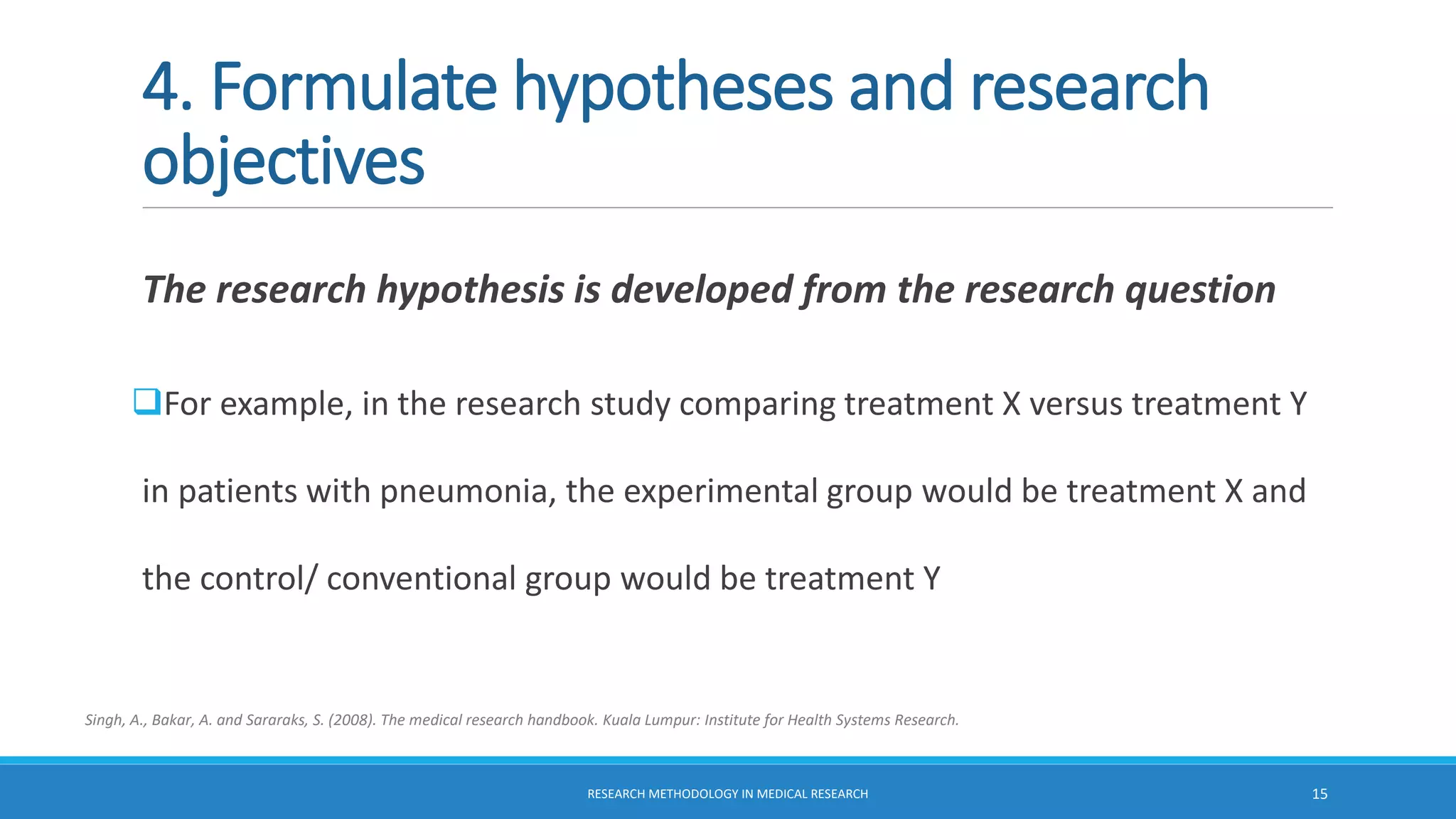 4. Formulate hypotheses and research objectives

The research hypothesis is developed from the research question

❑For example, in the research study comparing treatment X versus treatment Y in patients with pneumonia, the experimental group would be treatment X and the control/ conventional group would be treatment Y

Singh, A., Bakar, A. and Sararaks, S. (2008). The medical research handbook. Kuala Lumpur: Institute for Health Systems Research.

RESEARCH METHODOLOGY IN MEDICAL RESEARCH

15